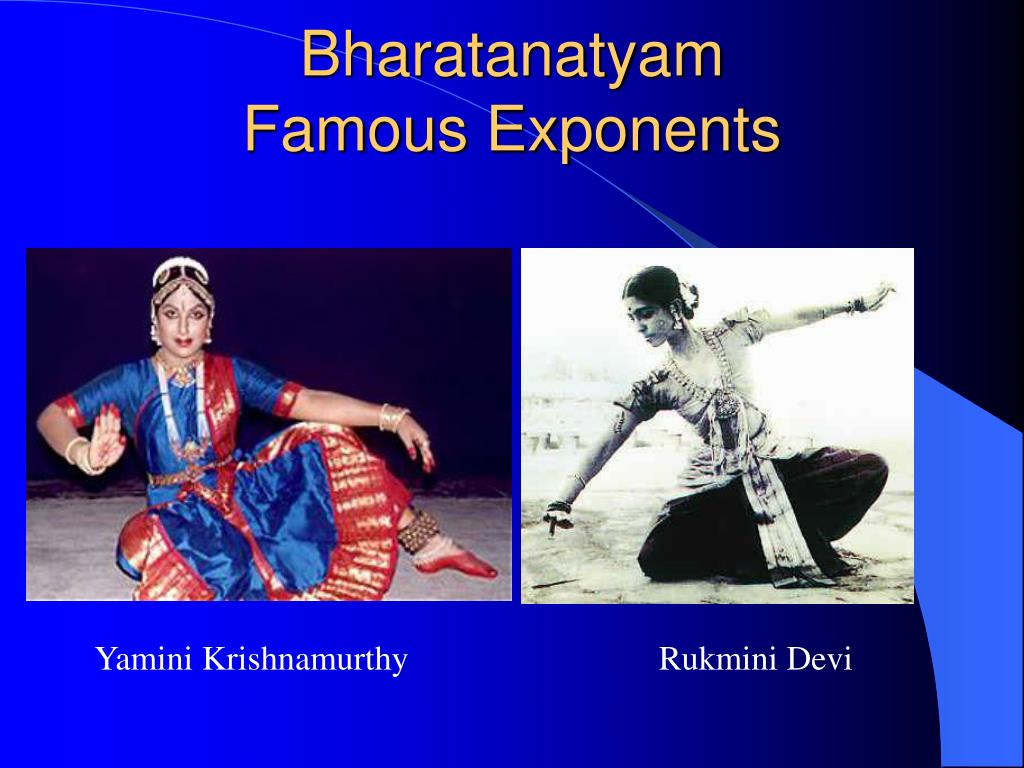 Bharatanatyam
Famous Exponents

Yamini Krishnamurthy

Rukmini Devi